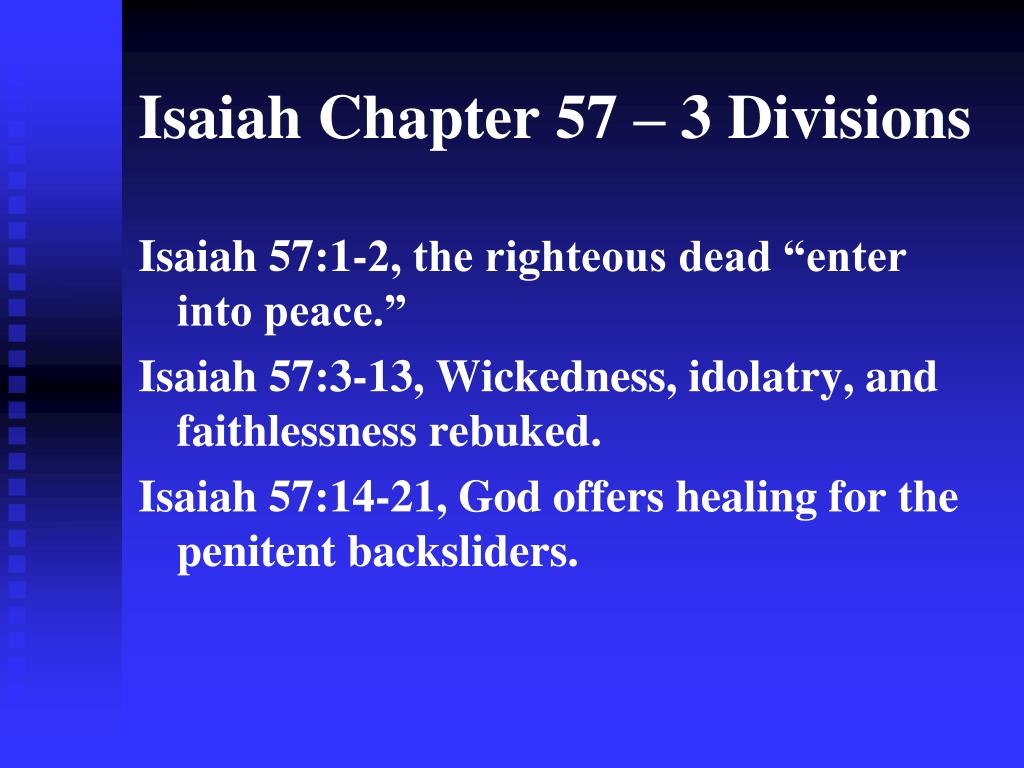 Isaiah Chapter 57 – 3 Divisions

Isaiah 57:1-2, the righteous dead “enter into peace.”

Isaiah 57:3-13, Wickedness, idolatry, and faithlessness rebuked.

Isaiah 57:14-21, God offers healing for the penitent backsliders.